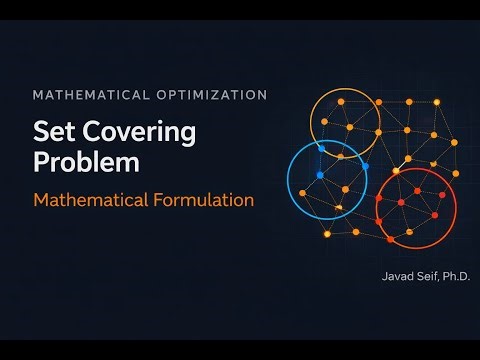 MATHEMATICAL OPTIMIZATION

Set Covering Problem

Mathematical Formulation

Javad Seif, Ph.D.